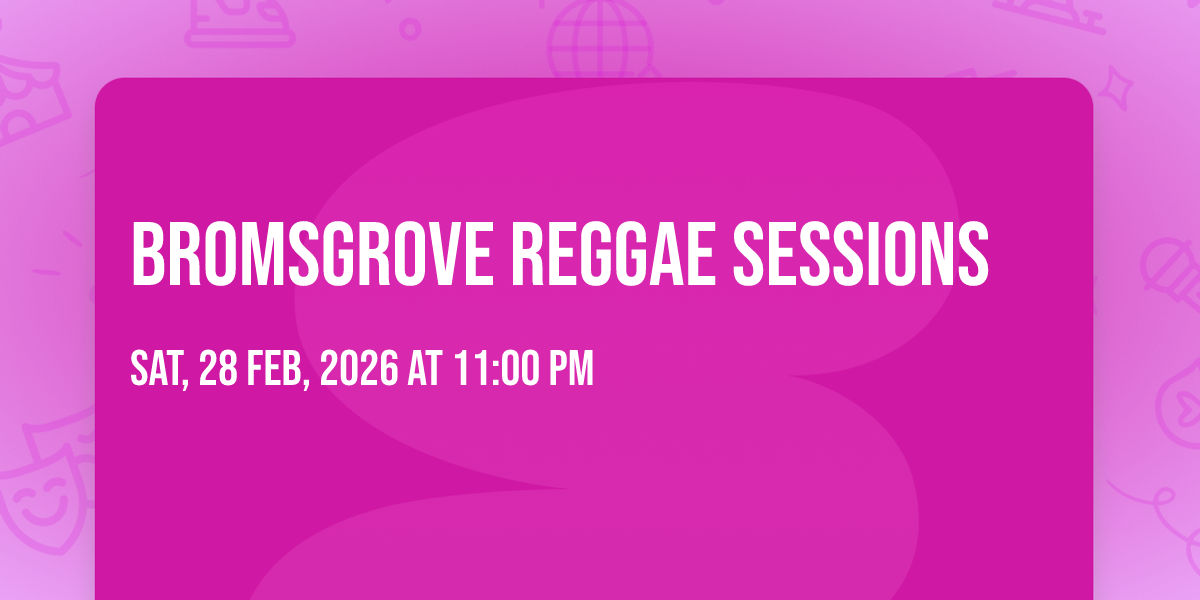 BROMSGROVE REGGAE SESSIONS

SAT, 28 FEB, 2026 AT 11:00 PM